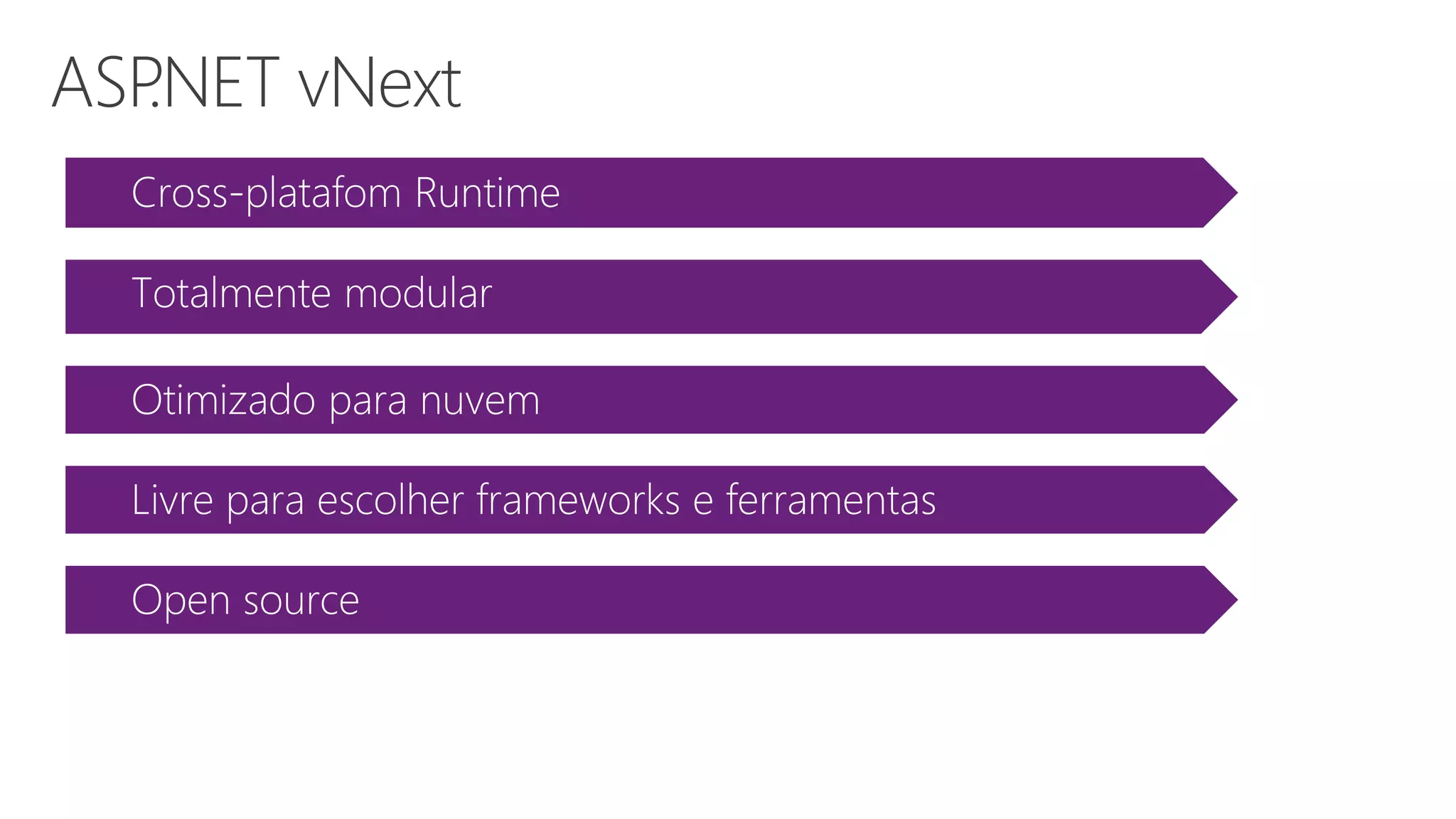 ASP.NET vNext

Cross-platafom Runtime

Totalmente modular

Otimizado para nuvem

Livre para escolher frameworks e ferramentas

Open source